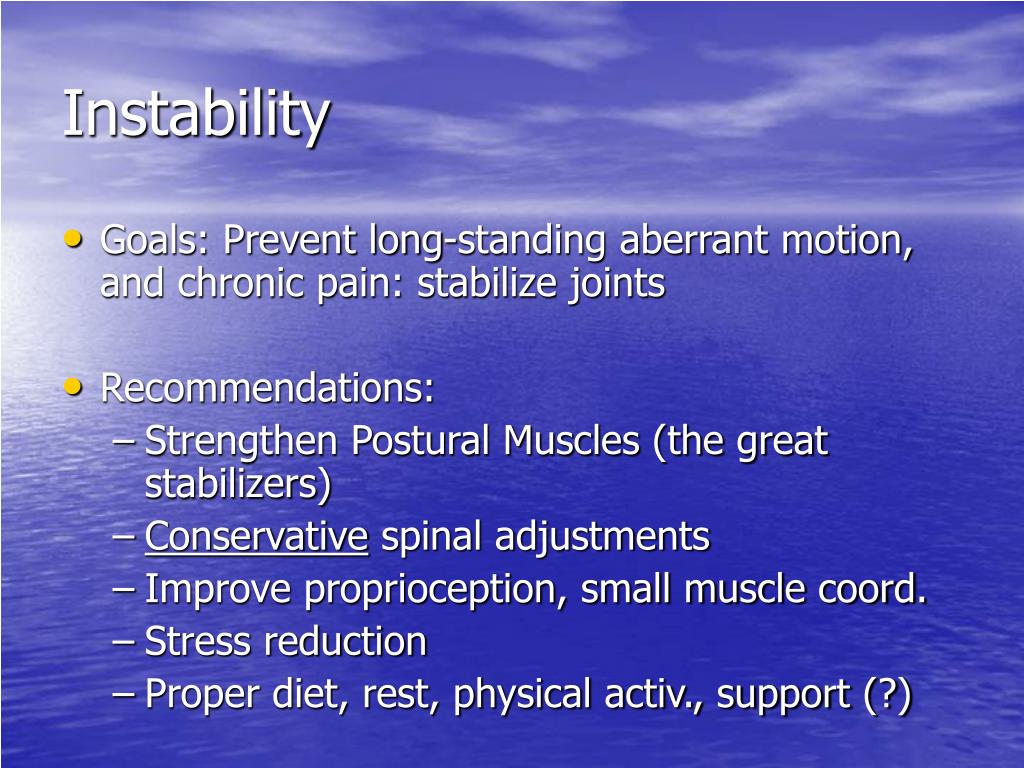 Instability

• Goals: Prevent long-standing aberrant motion, and chronic pain: stabilize joints

• Recommendations:
– Strengthen Postural Muscles (the great stabilizers)
– Conservative spinal adjustments
– Improve proprioception, small muscle coord.
– Stress reduction
– Proper diet, rest, physical activ., support (?)